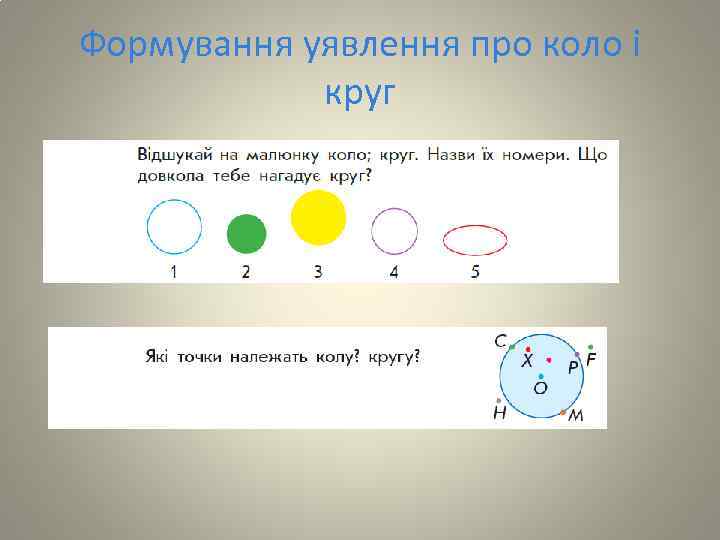 Формування уявлення про коло і круг

Відшукай на малюнку коло; круг. Назви їх номери. Що довкола тебе нагадує круг?

1 2 3 4 5

Які точки належать колу? кругу?

C X P F O H M